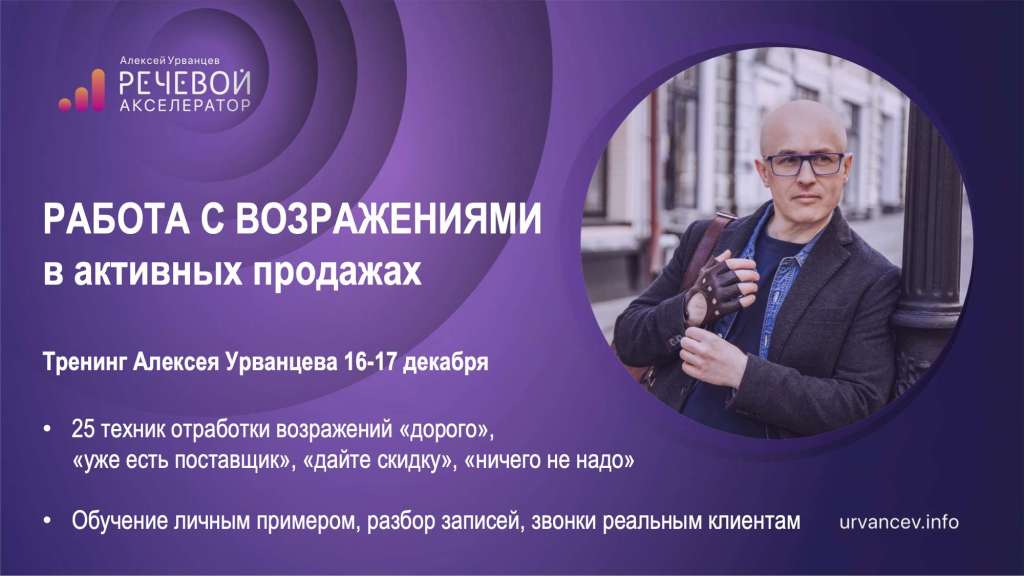 Алексей Урванцев
РЕЧЕВОЙ
АКСЕЛЕРАТОР

РАБОТА С ВОЗРАЖЕНИЯМИ
в активных продажах

Тренинг Алексея Урванцева 16-17 декабря

• 25 техник отработки возражений «дорого», «уже есть поставщик», «дайте скидку», «ничего не надо»

• Обучение личным примером, разбор записей, звонки реальным клиентам

urvancev.info